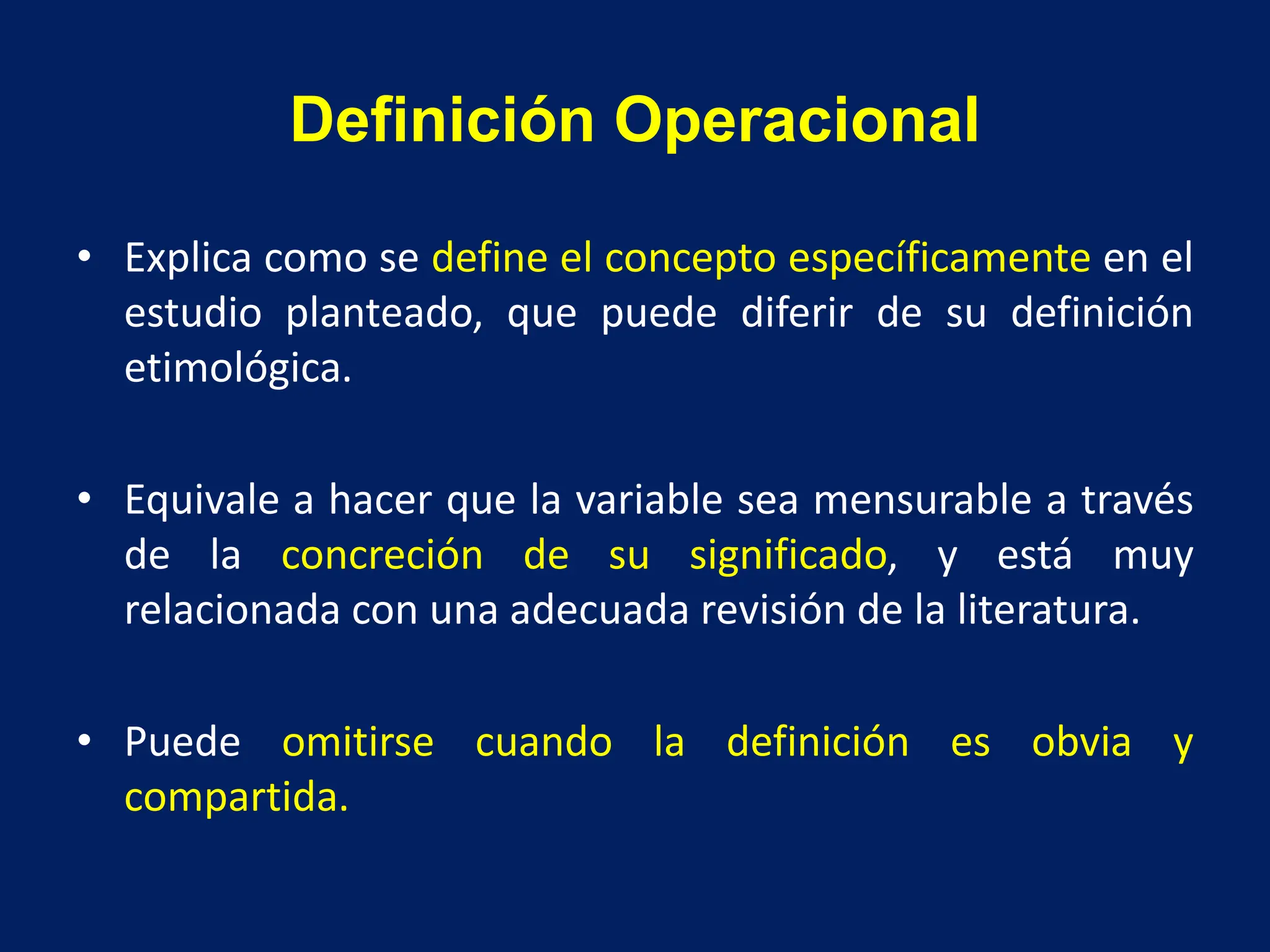 Definición Operacional

• Explica como se define el concepto específicamente en el estudio planteado, que puede diferir de su definición etimológica.

• Equivale a hacer que la variable sea mensurable a través de la concreción de su significado, y está muy relacionada con una adecuada revisión de la literatura.

• Puede omitirse cuando la definición es obvia y compartida.